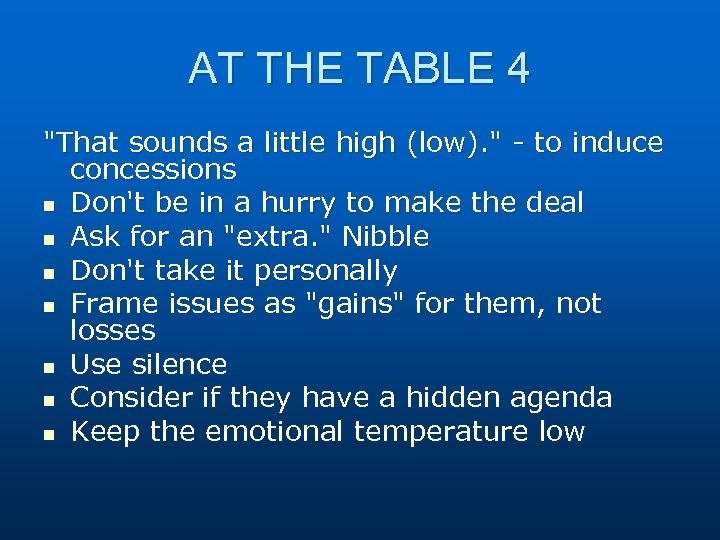 AT THE TABLE 4

"That sounds a little high (low)." - to induce concessions

- Don't be in a hurry to make the deal
- Ask for an "extra." Nibble
- Don't take it personally
- Frame issues as "gains" for them, not losses
- Use silence
- Consider if they have a hidden agenda
- Keep the emotional temperature low